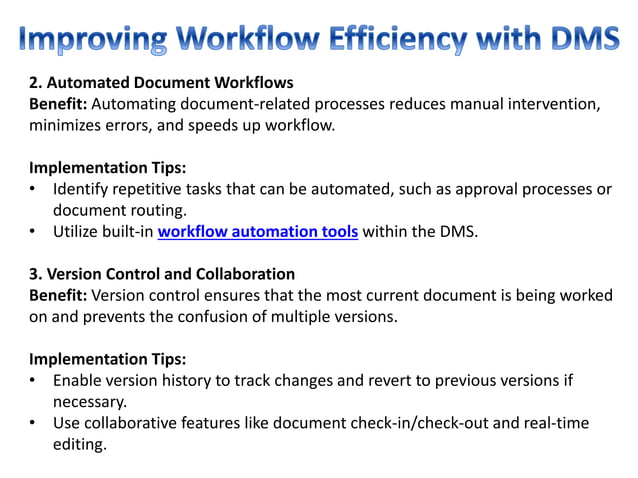 Improving Workflow Efficiency with DMS

2. Automated Document Workflows
Benefit: Automating document-related processes reduces manual intervention, minimizes errors, and speeds up workflow.

Implementation Tips:
• Identify repetitive tasks that can be automated, such as approval processes or document routing.
• Utilize built-in workflow automation tools within the DMS.

3. Version Control and Collaboration
Benefit: Version control ensures that the most current document is being worked on and prevents the confusion of multiple versions.

Implementation Tips:
• Enable version history to track changes and revert to previous versions if necessary.
• Use collaborative features like document check-in/check-out and real-time editing.